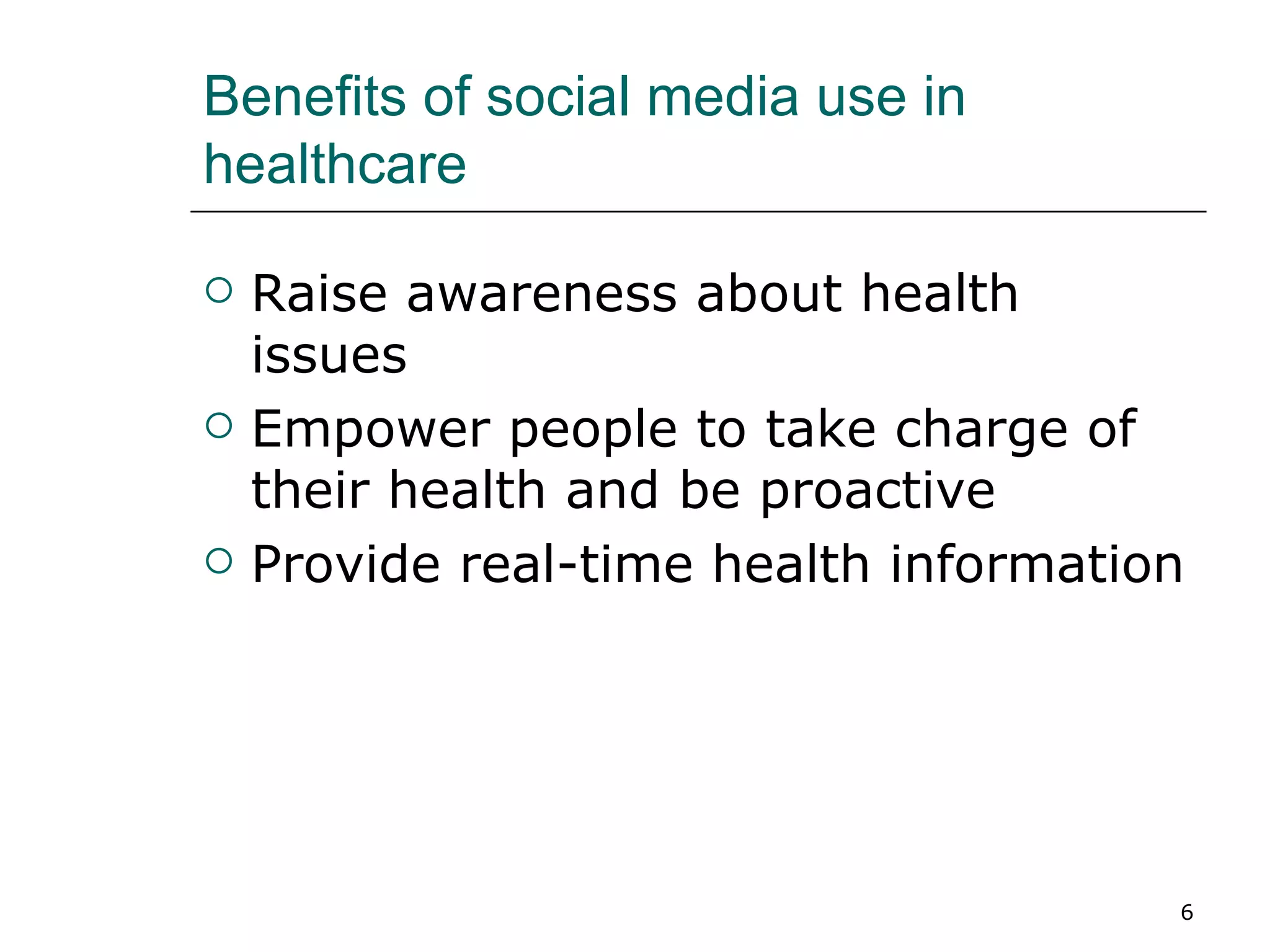 Benefits of social media use in healthcare

○ Raise awareness about health issues
○ Empower people to take charge of their health and be proactive
○ Provide real-time health information

6